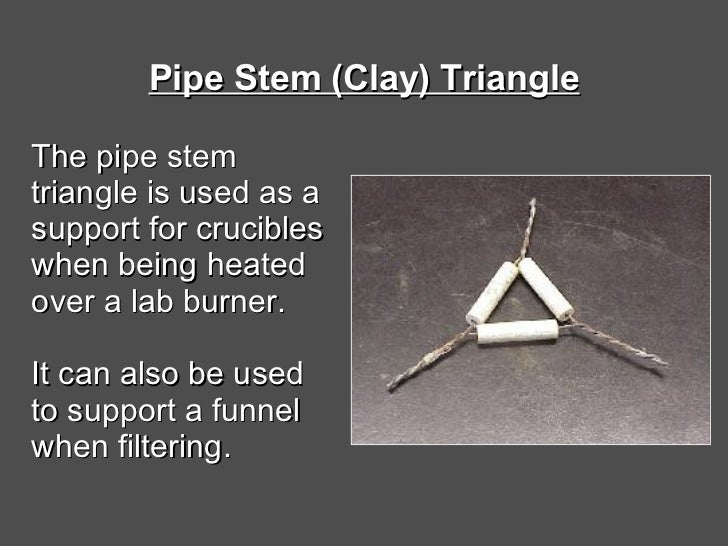 Pipe Stem (Clay) Triangle

The pipe stem triangle is used as a support for crucibles when being heated over a lab burner.

It can also be used to support a funnel when filtering.